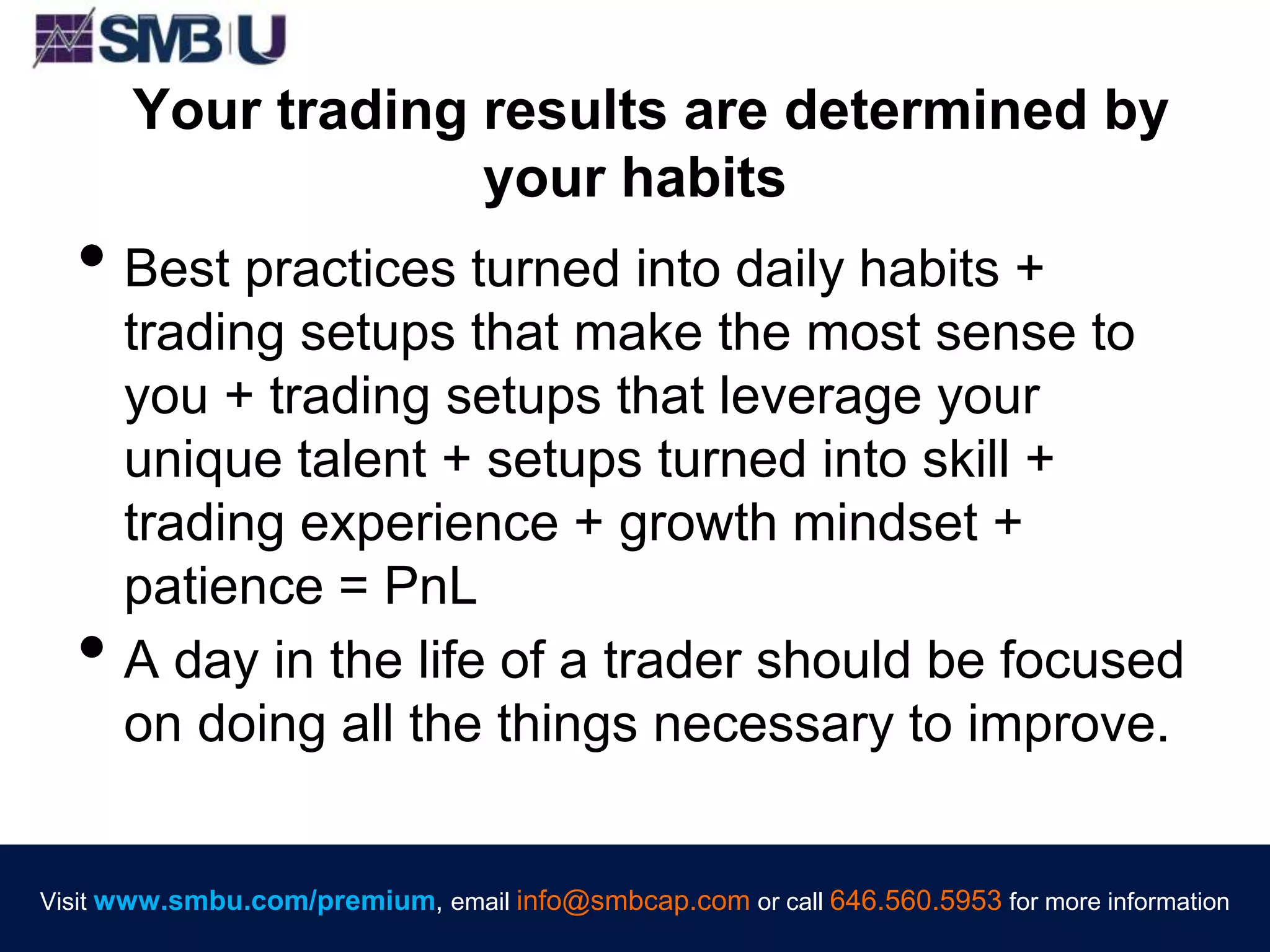 SMB U

Your trading results are determined by your habits

• Best practices turned into daily habits + trading setups that make the most sense to you + trading setups that leverage your unique talent + setups turned into skill + trading experience + growth mindset + patience = PnL

• A day in the life of a trader should be focused on doing all the things necessary to improve.

Visit www.smbu.com/premium, email info@smbcap.com or call 646.560.5953 for more information